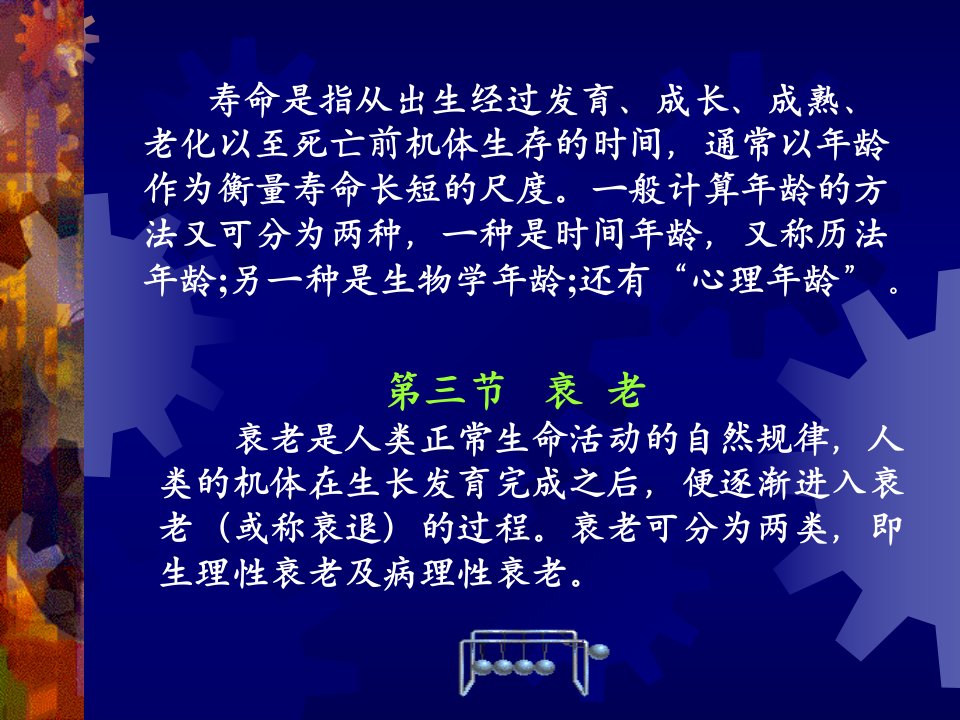 寿命是指从出生经过发育、成长、成熟、老化以至死亡前机体生存的时间，通常以年龄作为衡量寿命长短的尺度。一般计算年龄的方法又可分为两种，一种是时间年龄，又称历法年龄;另一种是生物学年龄;还有“心理年龄”。

第三节 衰 老

衰老是人类正常生命活动的自然规律，人类的机体在生长发育完成之后，便逐渐进入衰老（或称衰退）的过程。衰老可分为两类，即生理性衰老及病理性衰老。